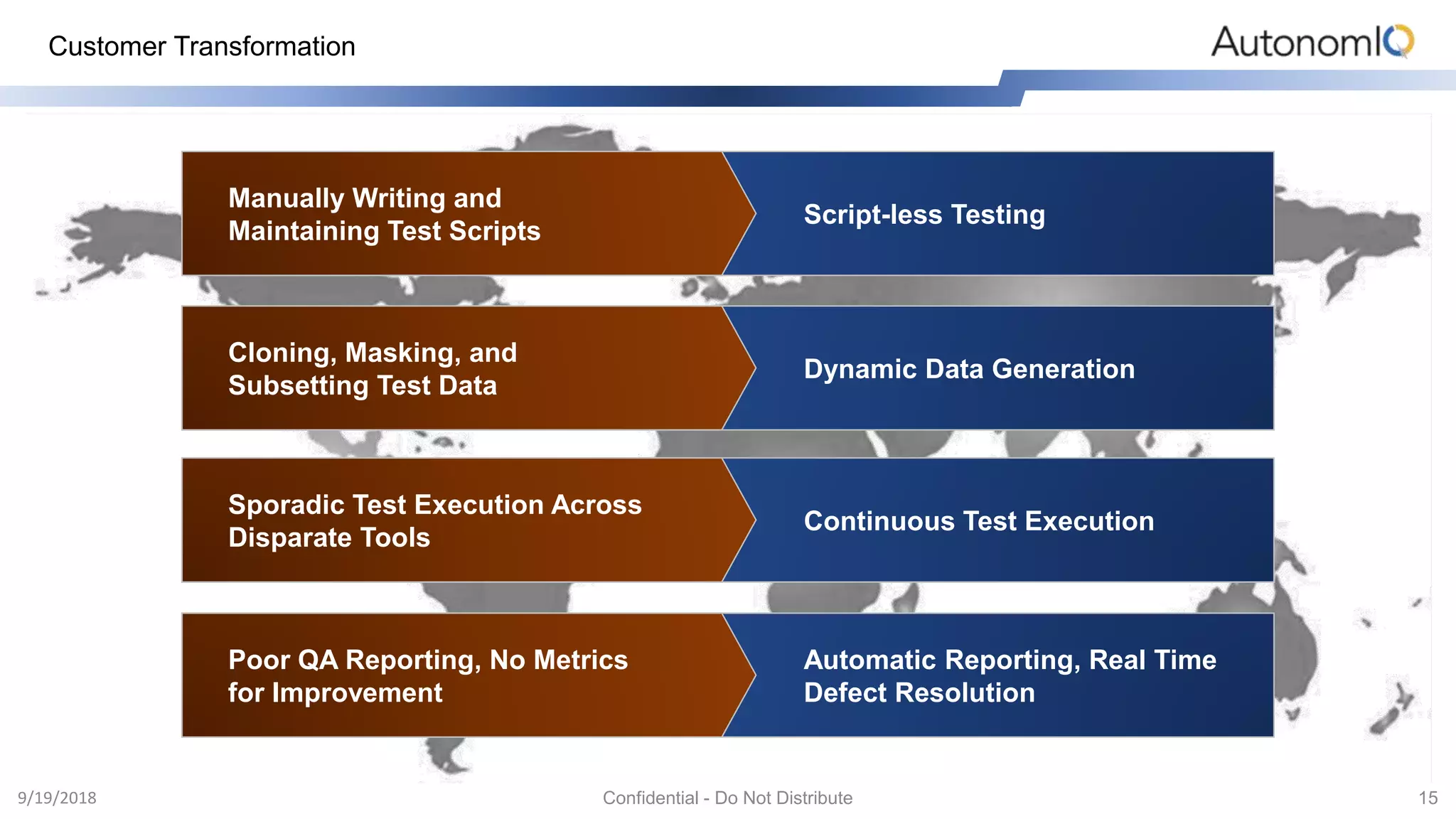 Customer Transformation

AutonomIQ

Manually Writing and Maintaining Test Scripts

Script-less Testing

Cloning, Masking, and Subsetting Test Data

Dynamic Data Generation

Sporadic Test Execution Across Disparate Tools

Continuous Test Execution

Poor QA Reporting, No Metrics for Improvement

Automatic Reporting, Real Time Defect Resolution

9/19/2018

Confidential - Do Not Distribute

15